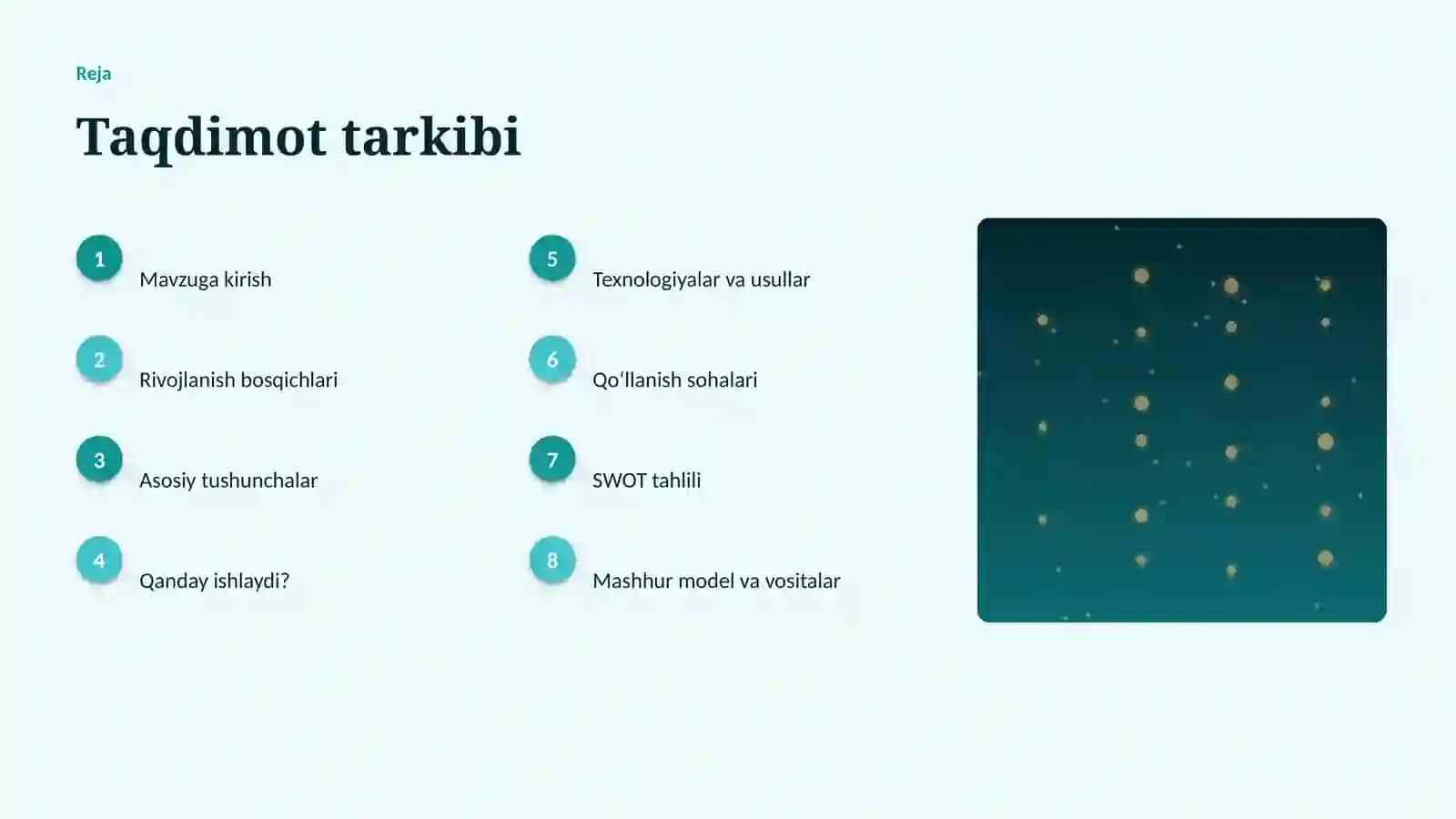 Reja

Taqdimot tarkibi

1
Mavzuga kirish

2
Rivojlanish bosqichlari

3
Asosiy tushunchalar

4
Qanday ishlaydi?

5
Texnologiyalar va usullar

6
Qoʻllanish sohalari

7
SWOT tahlili

8
Mashhur model va vositalar